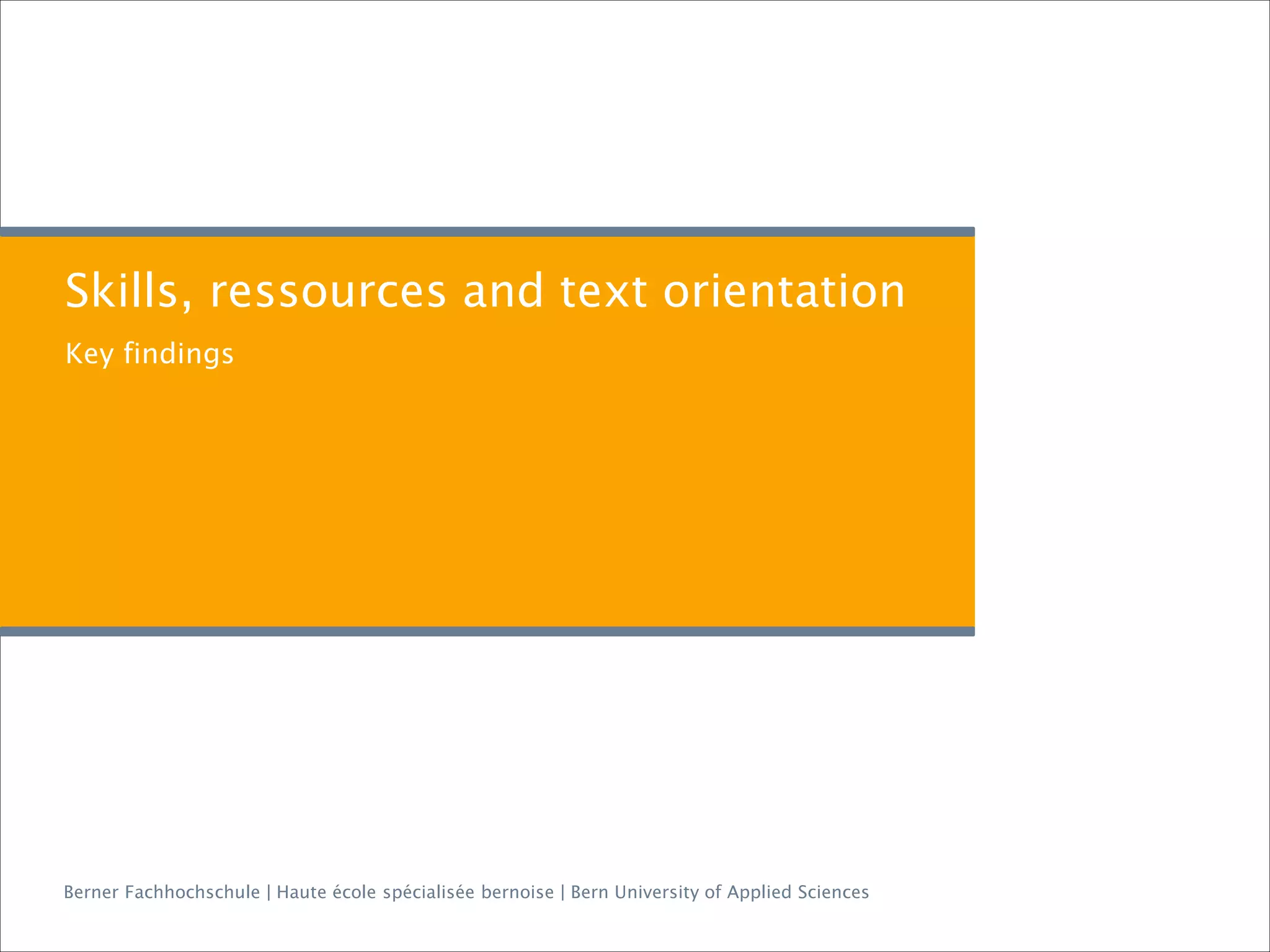 Skills, ressources and text orientation

Key findings

Berner Fachhochschule | Haute école spécialisée bernoise | Bern University of Applied Sciences